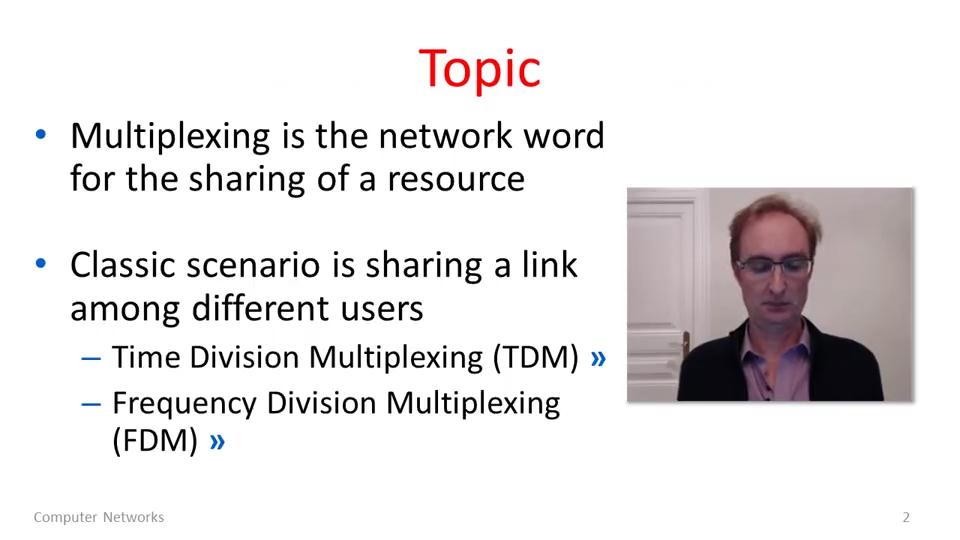 Topic

• Multiplexing is the network word for the sharing of a resource

• Classic scenario is sharing a link among different users
– Time Division Multiplexing (TDM) »
– Frequency Division Multiplexing (FDM) »

Computer Networks

2